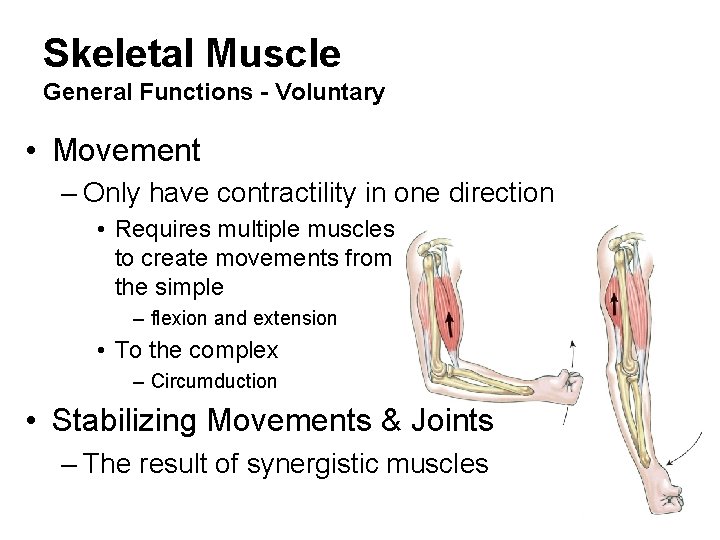 Skeletal Muscle
General Functions - Voluntary

• Movement
– Only have contractility in one direction
• Requires multiple muscles to create movements from the simple
– flexion and extension
• To the complex
– Circumduction
• Stabilizing Movements & Joints
– The result of synergistic muscles